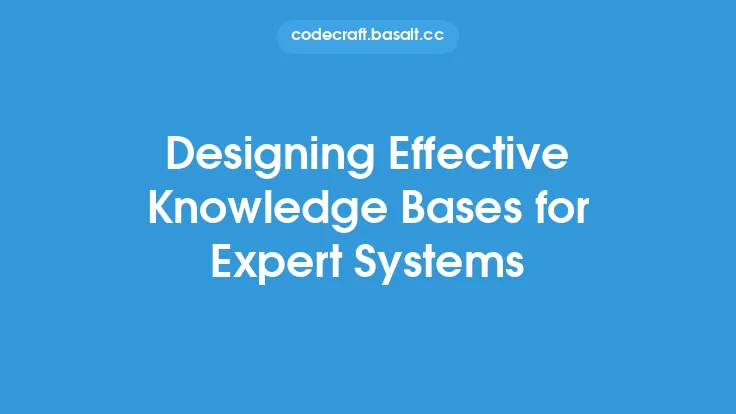 codecraft.basalt.cc

Designing Effective Knowledge Bases for Expert Systems